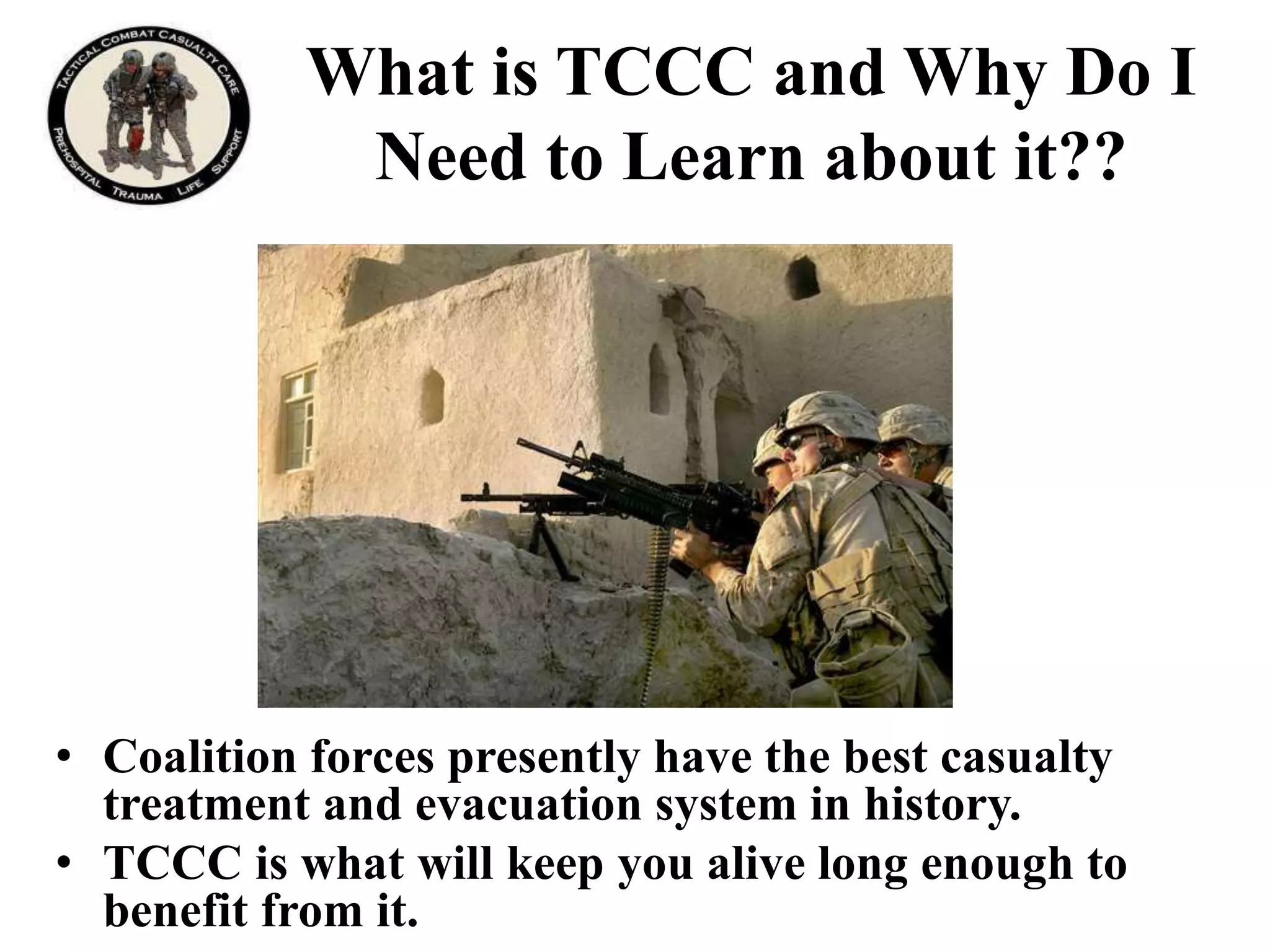 TACTICAL COMBAT CASUALTY CARE
PREHOSPITAL TRAUMA LIFE SUPPORT

What is TCCC and Why Do I Need to Learn about it??

• Coalition forces presently have the best casualty treatment and evacuation system in history.
• TCCC is what will keep you alive long enough to benefit from it.